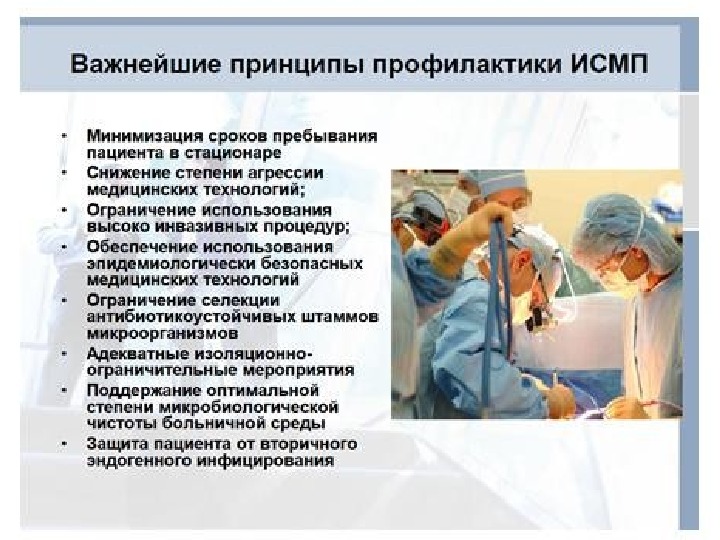 Важнейшие принципы профилактики ИСМП

• Минимизация сроков пребывания пациента в стационаре
• Снижение степени агрессии медицинских технологий;
• Ограничение использования высоко инвазивных процедур;
• Обеспечение использования эпидемиологически безопасных медицинских технологий
• Ограничение селекции антибиотикоустойчивых штаммов микроорганизмов
• Адекватные изоляционно-ограничительные мероприятия
• Поддержание оптимальной степени микробиологической чистоты больничной среды
• Защита пациента от вторичного эндогенного инфицирования